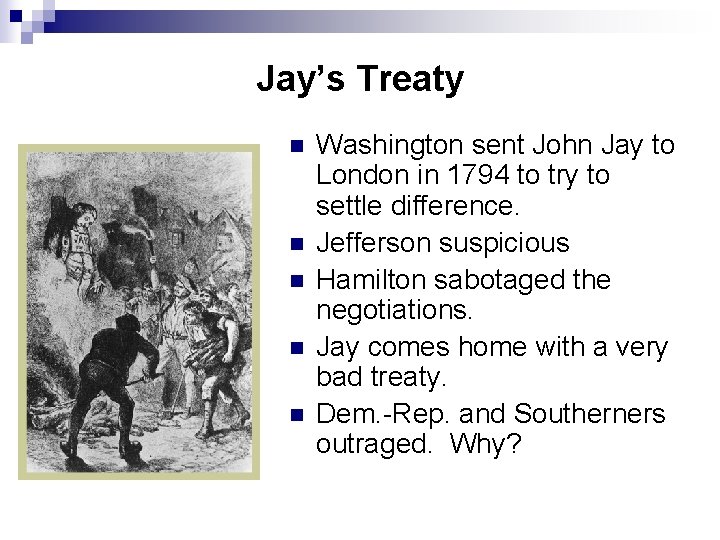 Jay's Treaty

JAY

- Washington sent John Jay to London in 1794 to try to settle difference.
- Jefferson suspicious
- Hamilton sabotaged the negotiations.
- Jay comes home with a very bad treaty.
- Dem.-Rep. and Southerners outraged. Why?